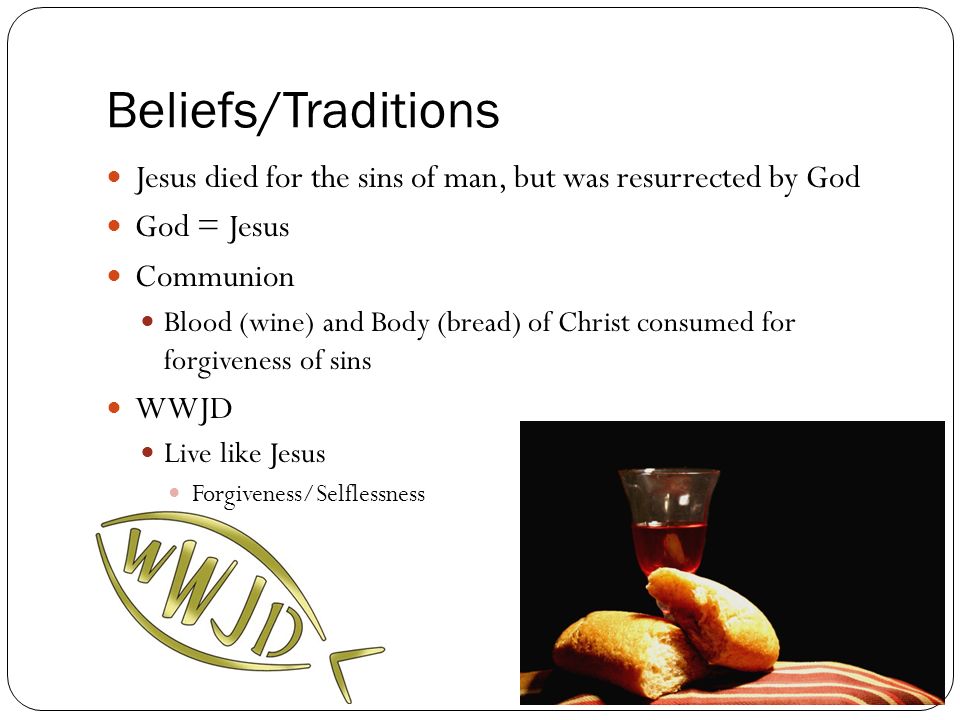 Beliefs/Traditions

Jesus died for the sins of man, but was resurrected by God

God = Jesus

Communion

Blood (wine) and Body (bread) of Christ consumed for forgiveness of sins

WWJD

Live like Jesus

Forgiveness/Selflessness

WWJD